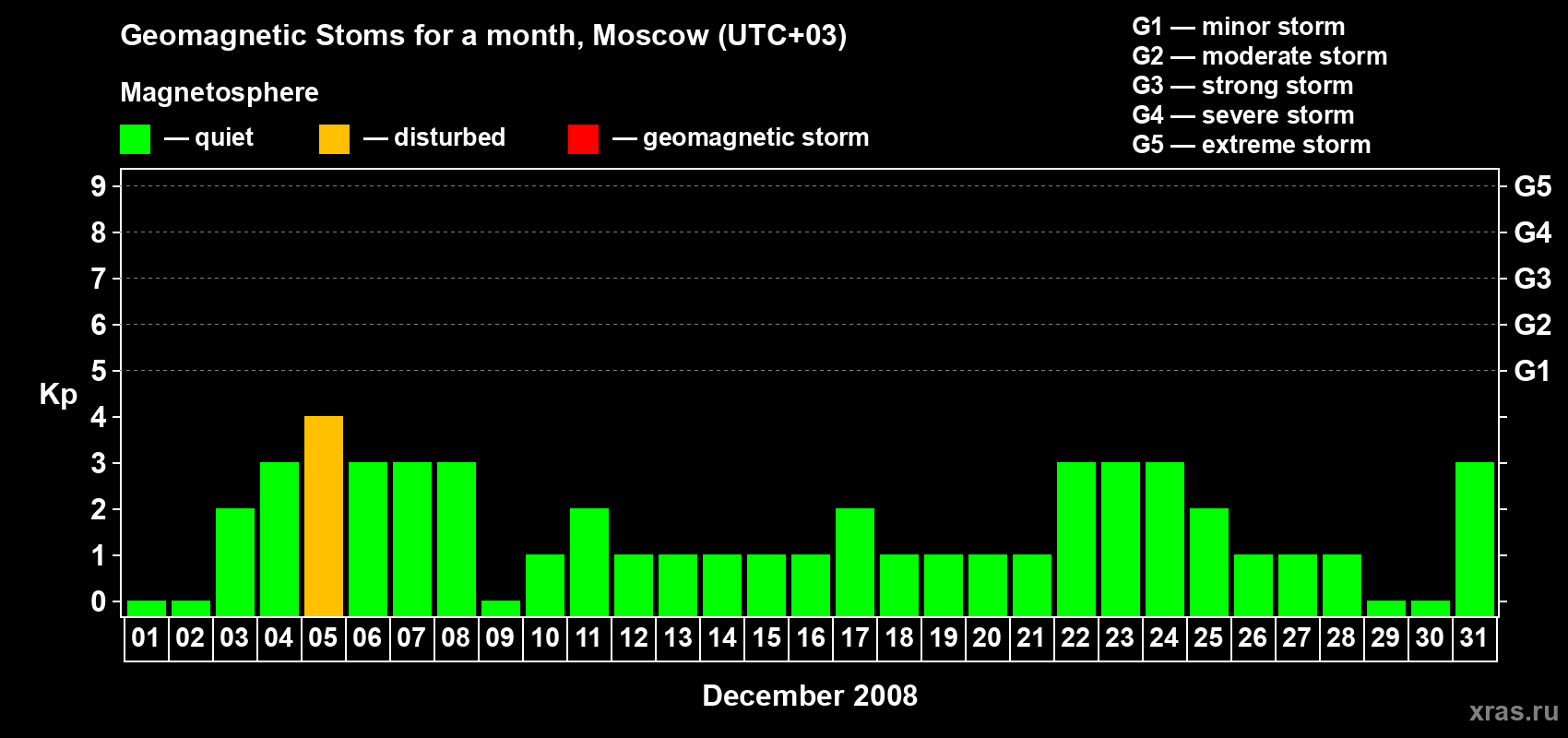 Geomagnetic Stoms for a month, Moscow (UTC+03)

Magnetosphere

— quiet — disturbed — geomagnetic storm

G1 — minor storm
G2 — moderate storm
G3 — strong storm
G4 — severe storm
G5 — extreme storm

Kp

9 8 7 6 5 4 3 2 1 0

G5 G4 G3 G2 G1

01 02 03 04 05 06 07 08 09 10 11 12 13 14 15 16 17 18 19 20 21 22 23 24 25 26 27 28 29 30 31

December 2008

xras.ru